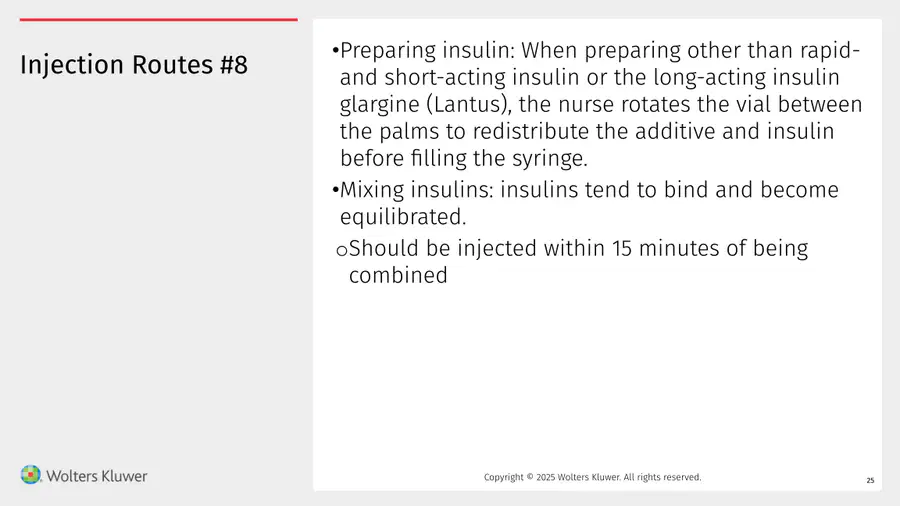 Injection Routes #8

• Preparing insulin: When preparing other than rapid- and short-acting insulin or the long-acting insulin glargine (Lantus), the nurse rotates the vial between the palms to redistribute the additive and insulin before filling the syringe.

• Mixing insulins: insulins tend to bind and become equilibrated.

o Should be injected within 15 minutes of being combined

Wolters Kluwer

Copyright © 2025 Wolters Kluwer. All rights reserved.

25